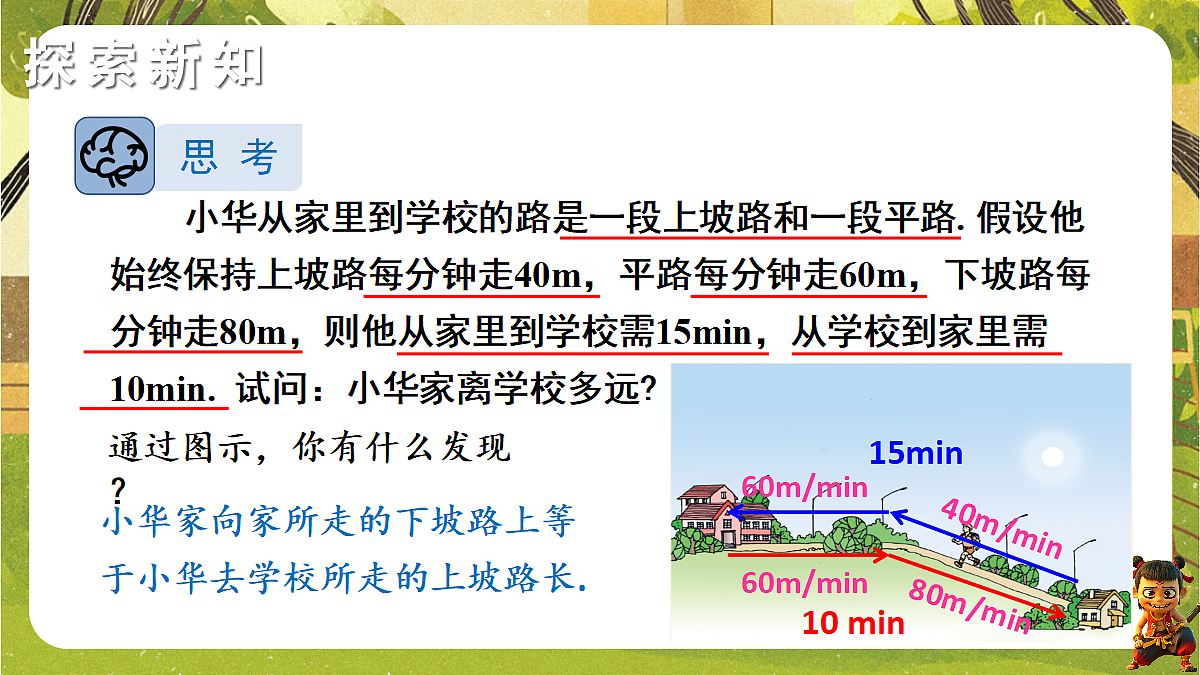 探索新知

思 考

小华从家里到学校的路是一段上坡路和一段平路. 假设他始终保持上坡路每分钟走40m，平路每分钟走60m，下坡路每分钟走80m，则他从家里到学校需15min，从学校到家里需10min. 试问：小华家离学校多远?

通过图示，你有什么发现?

小华家向家所走的下坡路上等于小华去学校所走的上坡路长.

15min
60m/min
40m/min
60m/min
80m/min
10 min